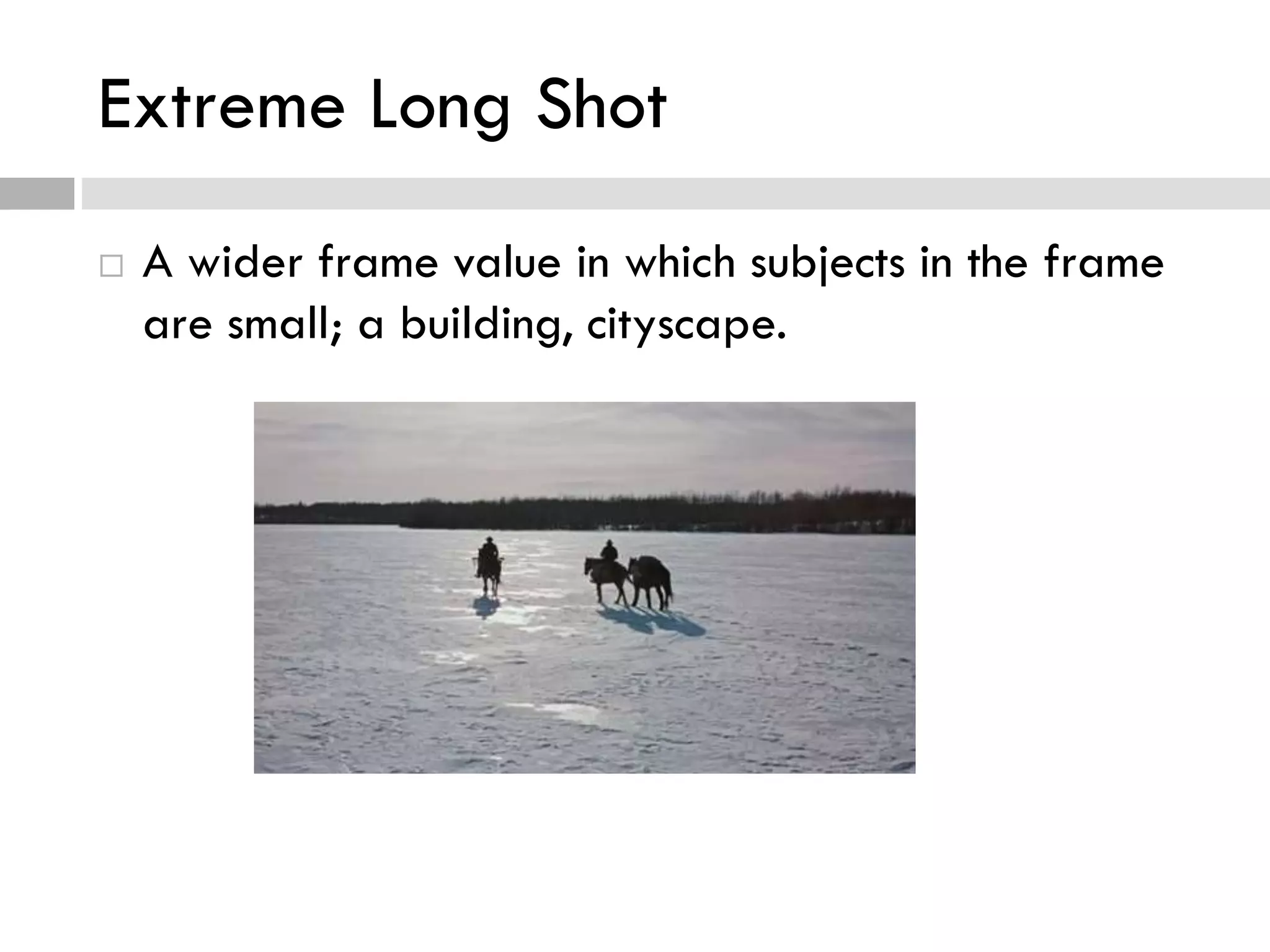 Extreme Long Shot

□ A wider frame value in which subjects in the frame are small; a building, cityscape.